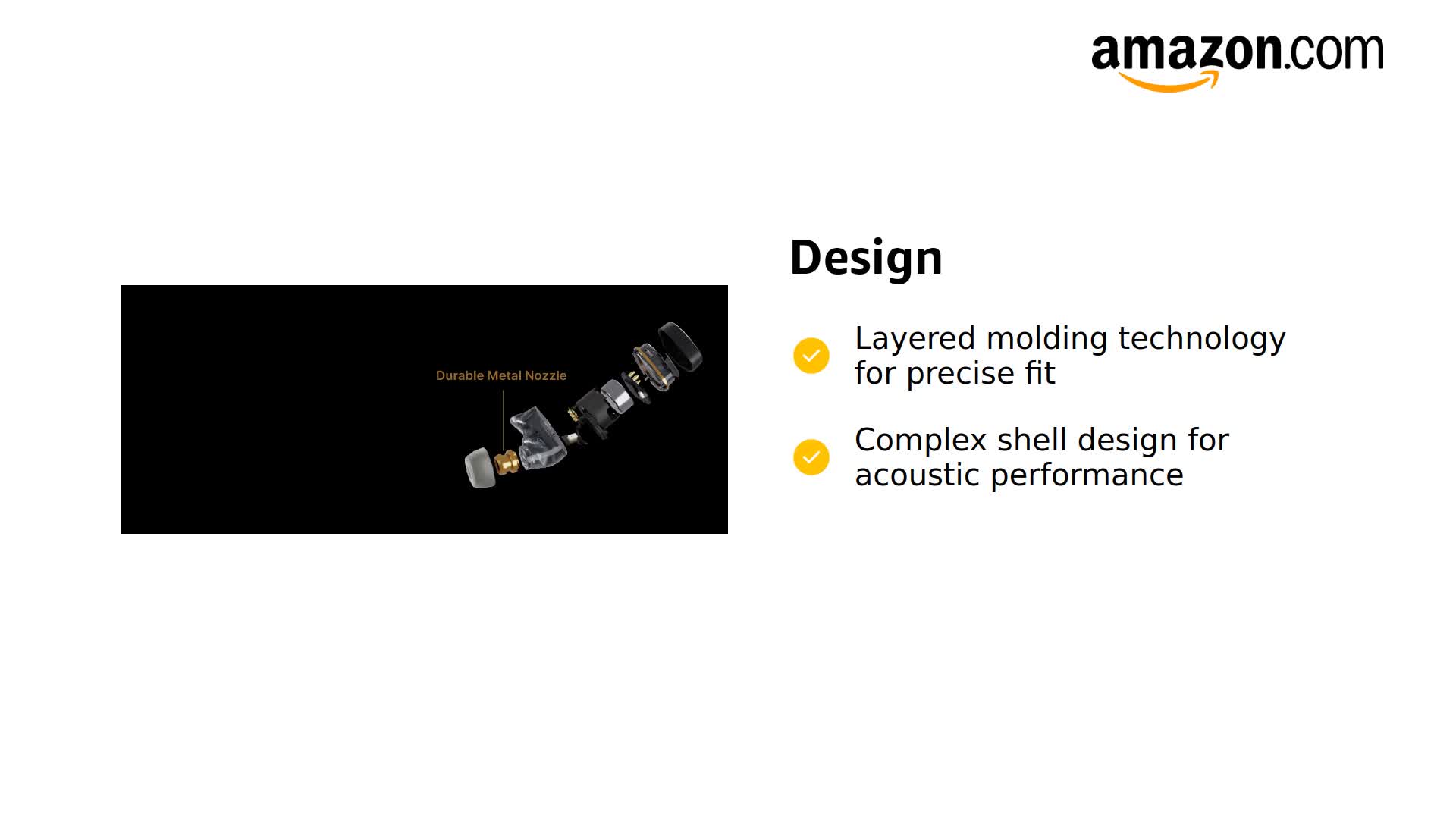 amazon.com

Durable Metal Nozzle

Design

Layered molding technology for precise fit

Complex shell design for acoustic performance